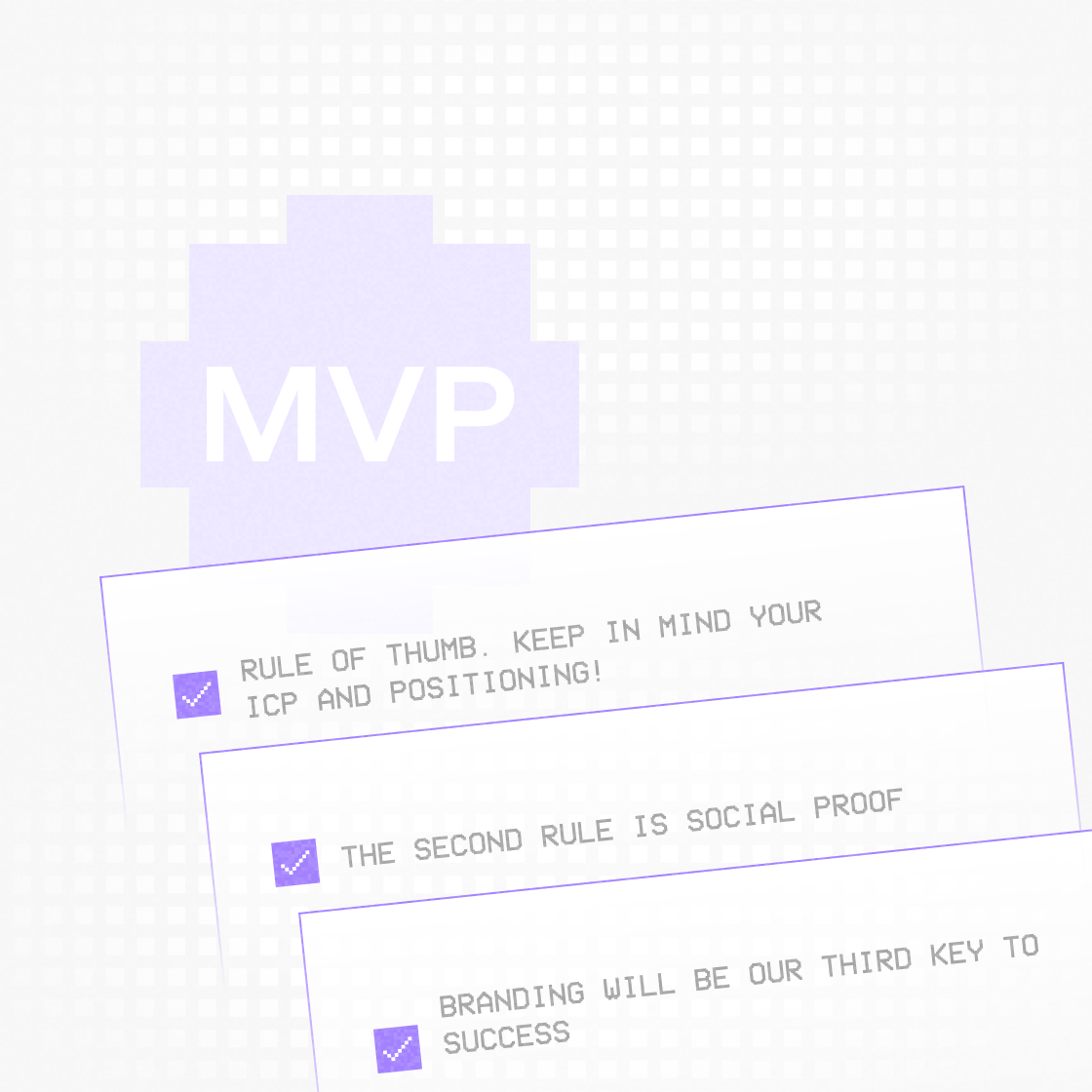 MVP

RULE OF THUMB. KEEP IN MIND YOUR ICP AND POSITIONING!

THE SECOND RULE IS SOCIAL PROOF

BRANDING WILL BE OUR THIRD KEY TO SUCCESS